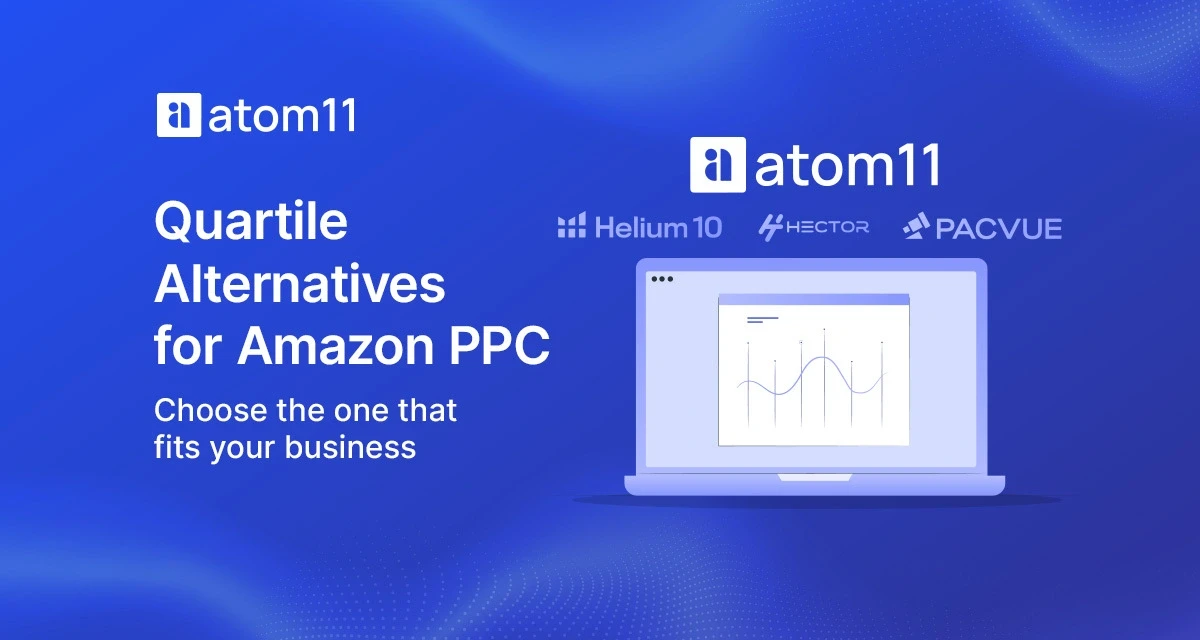 atom11

Quartile Alternatives for Amazon PPC

Choose the one that fits your business

atom11

Helium 10 HECTOR PACVUE